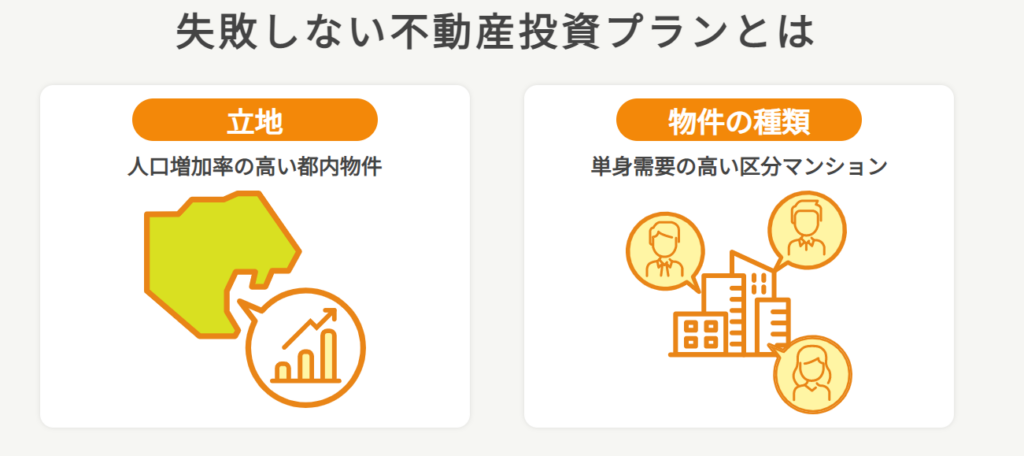 失敗しない不動産投資プランとは

立地

人口増加率の高い都内物件

物件の種類

単身需要の高い区分マンション